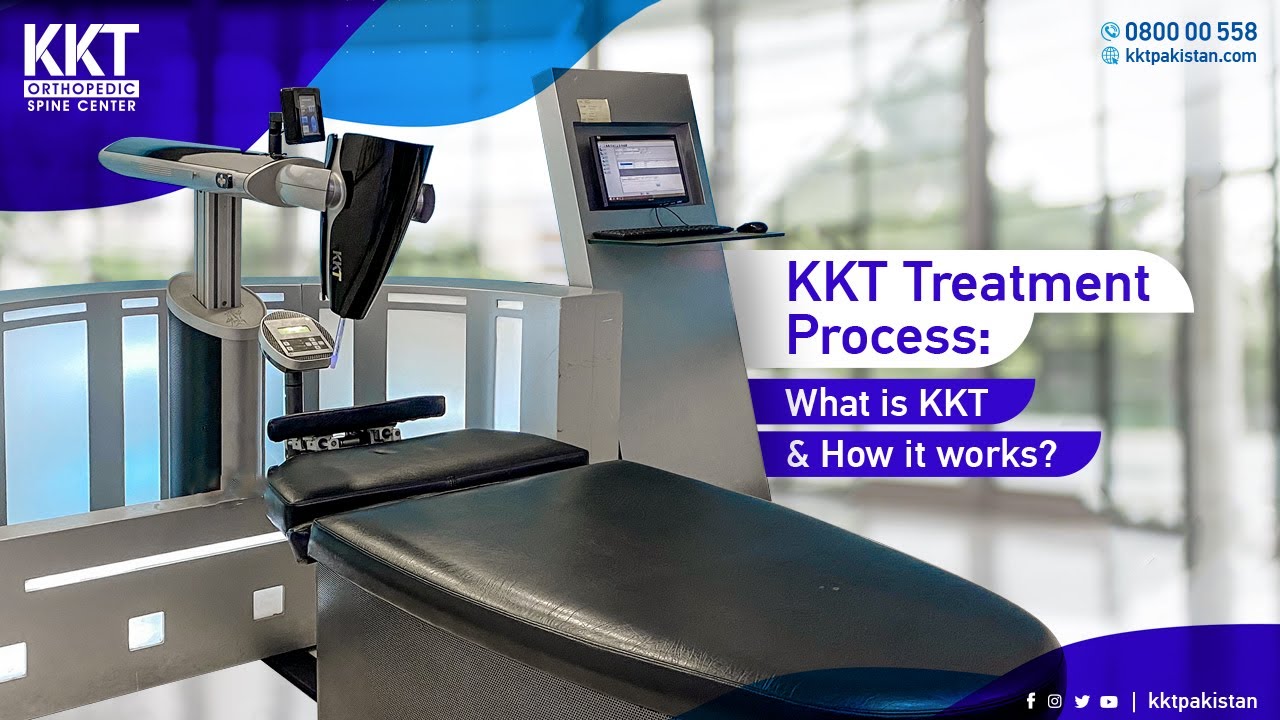 KKT
ORTHOPEDIC
SPINE CENTER

0800 00 558
kktpakistan.com

KKT

KKT Treatment Process:

What is KKT
& How it works?

| kktpakistan